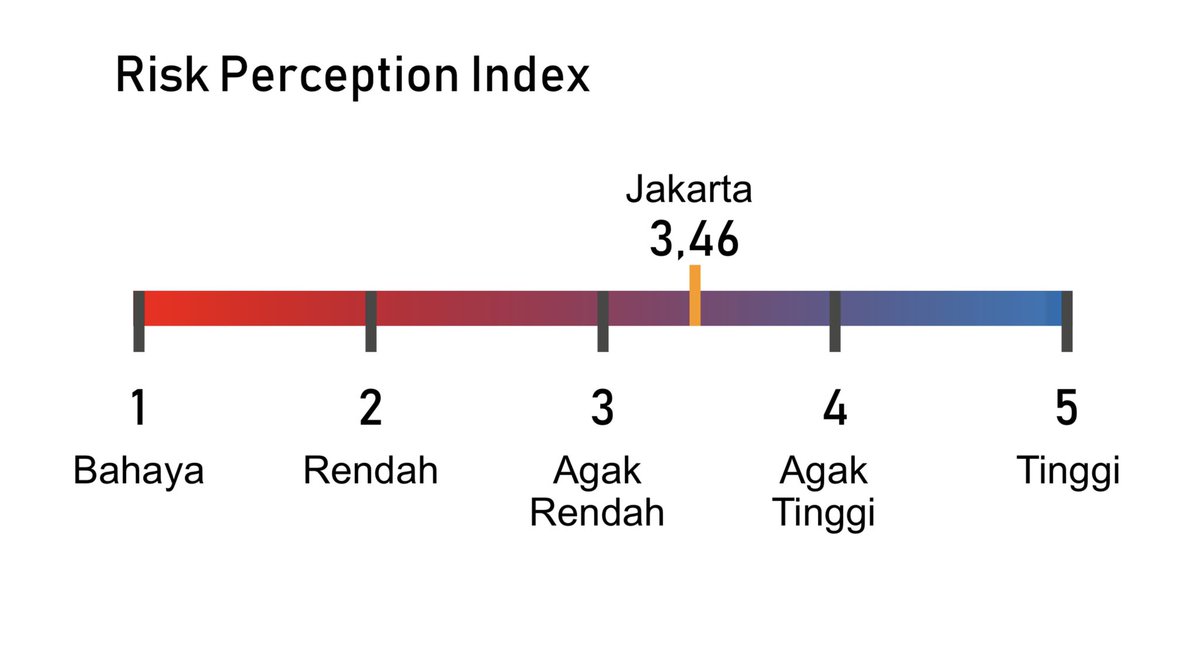 Risk Perception Index

Jakarta
3,46

1
Bahaya

2
Rendah

3
Agak Rendah

4
Agak Tinggi

5
Tinggi